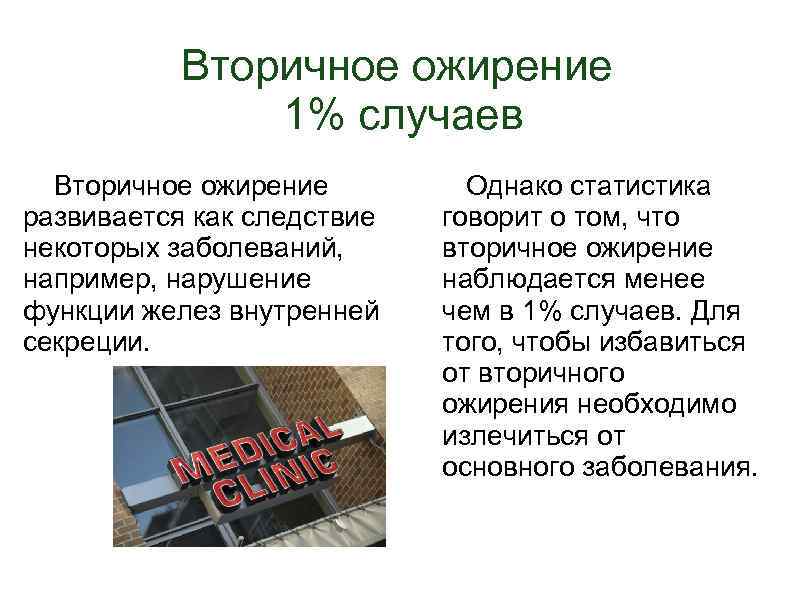 Вторичное ожирение 1% случаев

Вторичное ожирение развивается как следствие некоторых заболеваний, например, нарушение функции желез внутренней секреции.

MEDICAL CLINIC

Однако статистика говорит о том, что вторичное ожирение наблюдается менее чем в 1% случаев. Для того, чтобы избавиться от вторичного ожирения необходимо излечиться от основного заболевания.